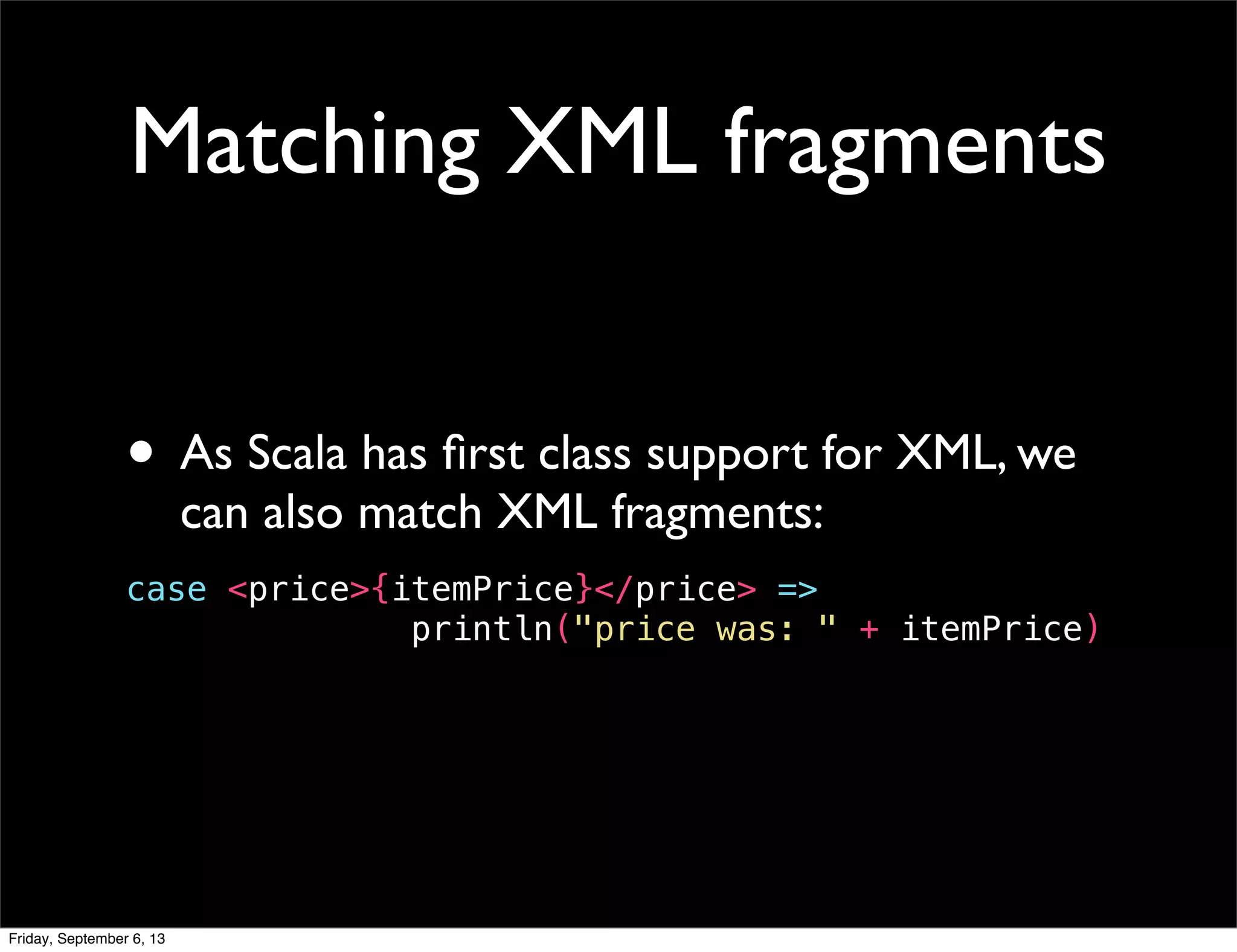 Matching XML fragments

• As Scala has first class support for XML, we can also match XML fragments:

case <price>{itemPrice}</price> =>
              println("price was: " + itemPrice)

Friday, September 6, 13